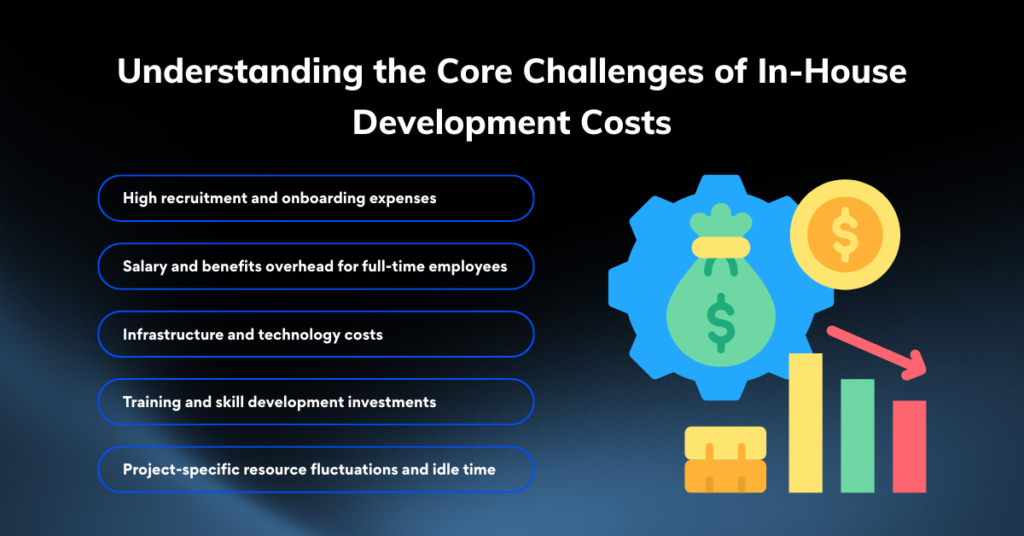 Understanding the Core Challenges of In-House Development Costs

High recruitment and onboarding expenses

Salary and benefits overhead for full-time employees

Infrastructure and technology costs

Training and skill development investments

Project-specific resource fluctuations and idle time

$

$